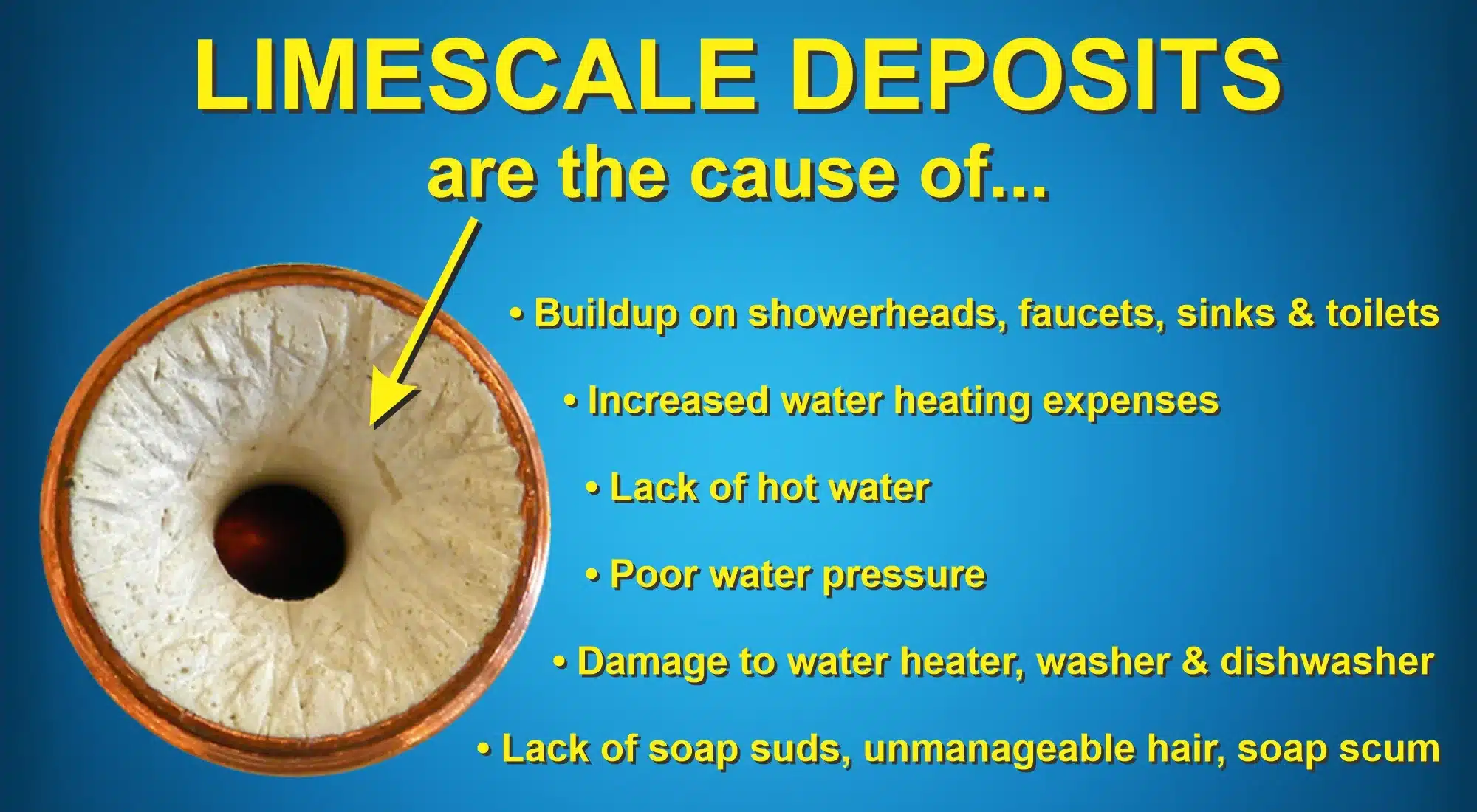 LIMESCALE DEPOSITS
are the cause of...

• Buildup on showerheads, faucets, sinks & toilets

• Increased water heating expenses

• Lack of hot water

• Poor water pressure

• Damage to water heater, washer & dishwasher

• Lack of soap suds, unmanageable hair, soap scum